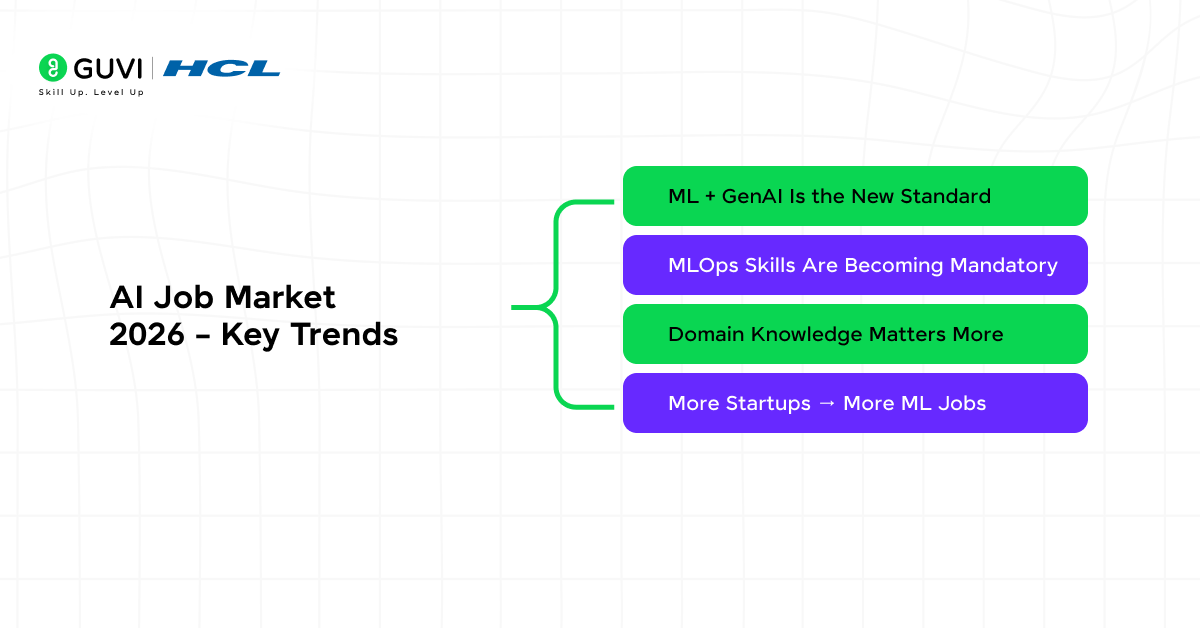 GUVI | HCL
Skill Up. Level Up

AI Job Market 2026 – Key Trends

ML + GenAI Is the New Standard

MLOps Skills Are Becoming Mandatory

Domain Knowledge Matters More

More Startups → More ML Jobs